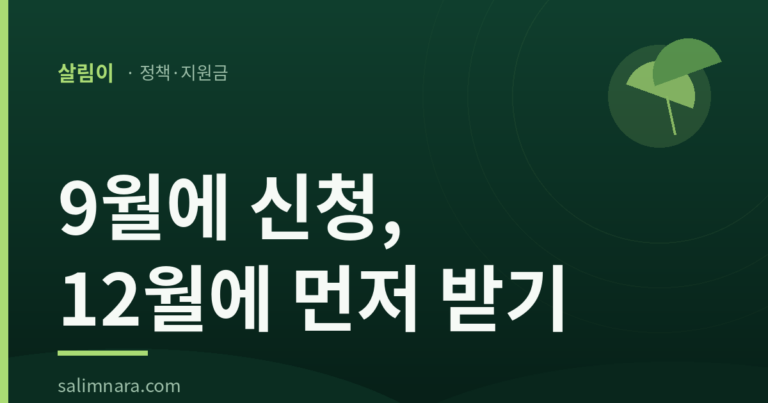 살림이 · 정책·지원금

9월에 신청,
12월에 먼저 받기

salimnara.com